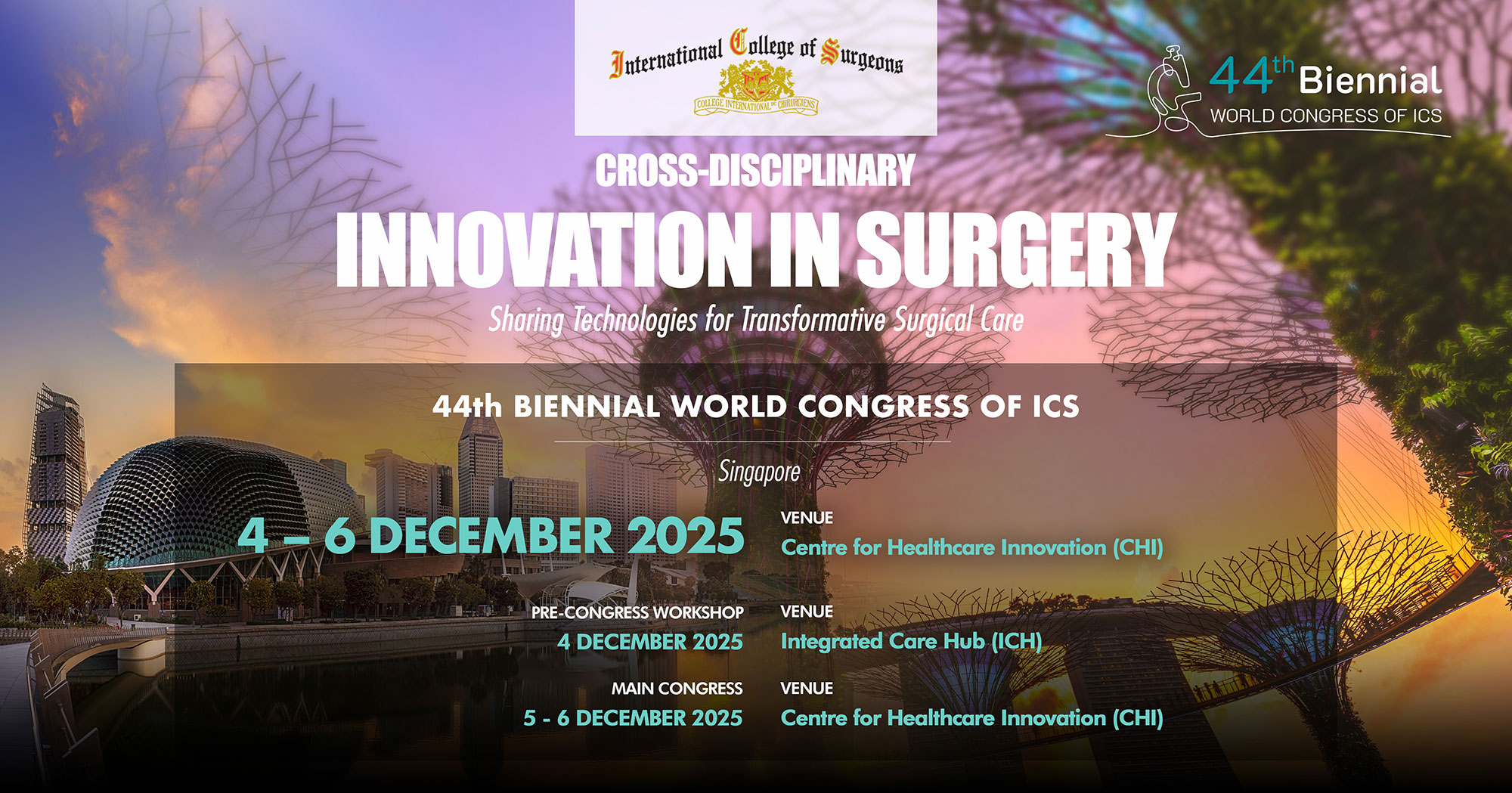 International College of Surgeons
COLLEGE INTERNATIONAL DE CHIRURGIENS

44th Biennial
WORLD CONGRESS OF ICS

CROSS-DISCIPLINARY
INNOVATION IN SURGERY
Sharing Technologies for Transformative Surgical Care

44th BIENNIAL WORLD CONGRESS OF ICS

Singapore

4 – 6 DECEMBER 2025

VENUE
Centre for Healthcare Innovation (CHI)

PRE-CONGRESS WORKSHOP
4 DECEMBER 2025

VENUE
Integrated Care Hub (ICH)

MAIN CONGRESS
5 - 6 DECEMBER 2025

VENUE
Centre for Healthcare Innovation (CHI)